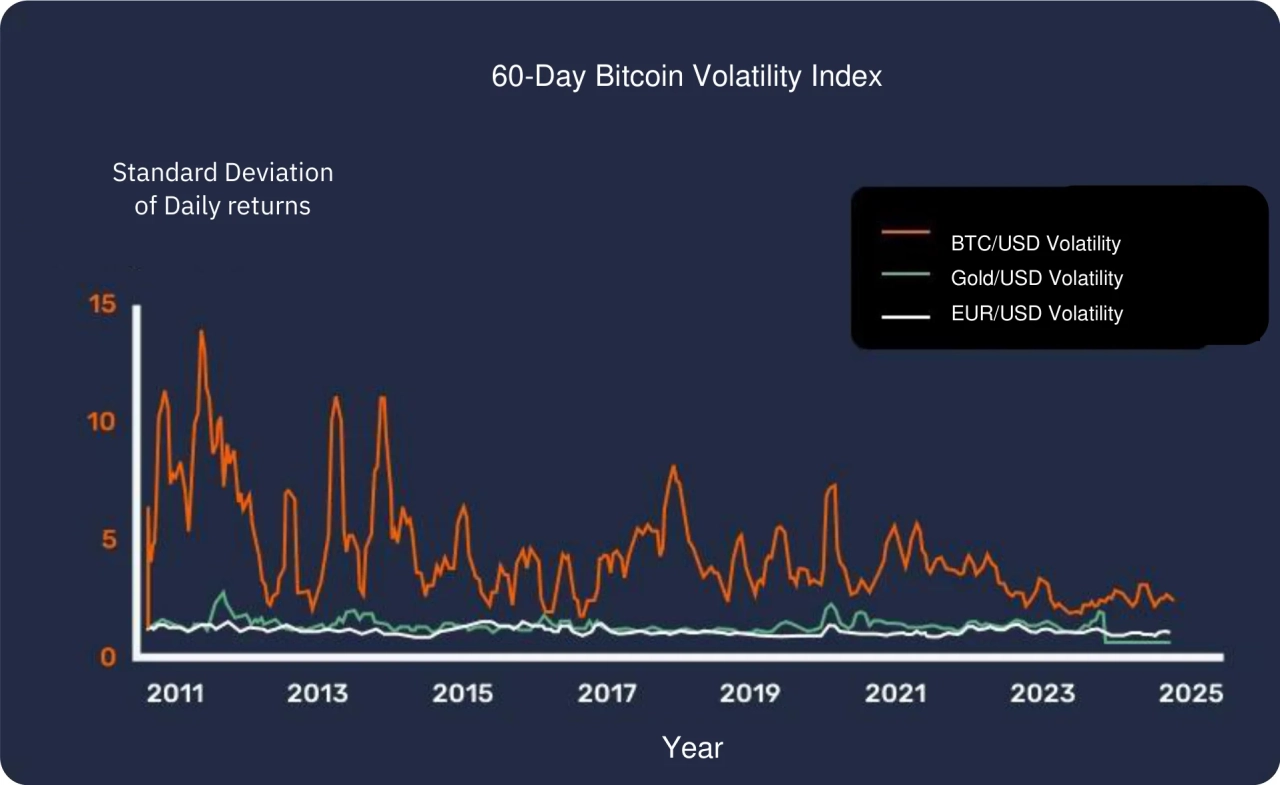 60-Day Bitcoin Volatility Index

Standard Deviation of Daily returns

BTC/USD Volatility
Gold/USD Volatility
EUR/USD Volatility

15
10
5
0

2011
2013
2015
2017
2019
2021
2023
2025

Year